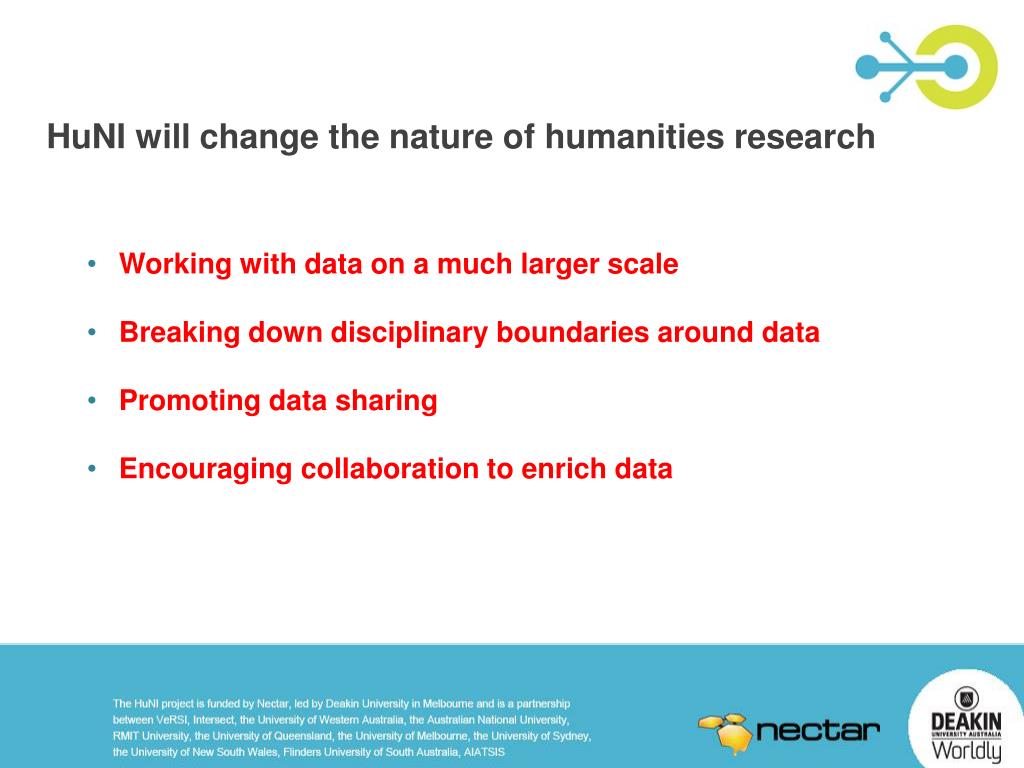 HuNI will change the nature of humanities research

• Working with data on a much larger scale

• Breaking down disciplinary boundaries around data

• Promoting data sharing

• Encouraging collaboration to enrich data

The HuNI project is funded by Nectar, led by Deakin University in Melbourne and is a partnership between VeRSI, Intersect, the University of Western Australia, the Australian National University, RMIT University, the University of Queensland, the University of Melbourne, the University of Sydney, the University of New South Wales, Flinders University of South Australia, AIATSIS

nectar

DEAKIN UNIVERSITY AUSTRALIA Worldly